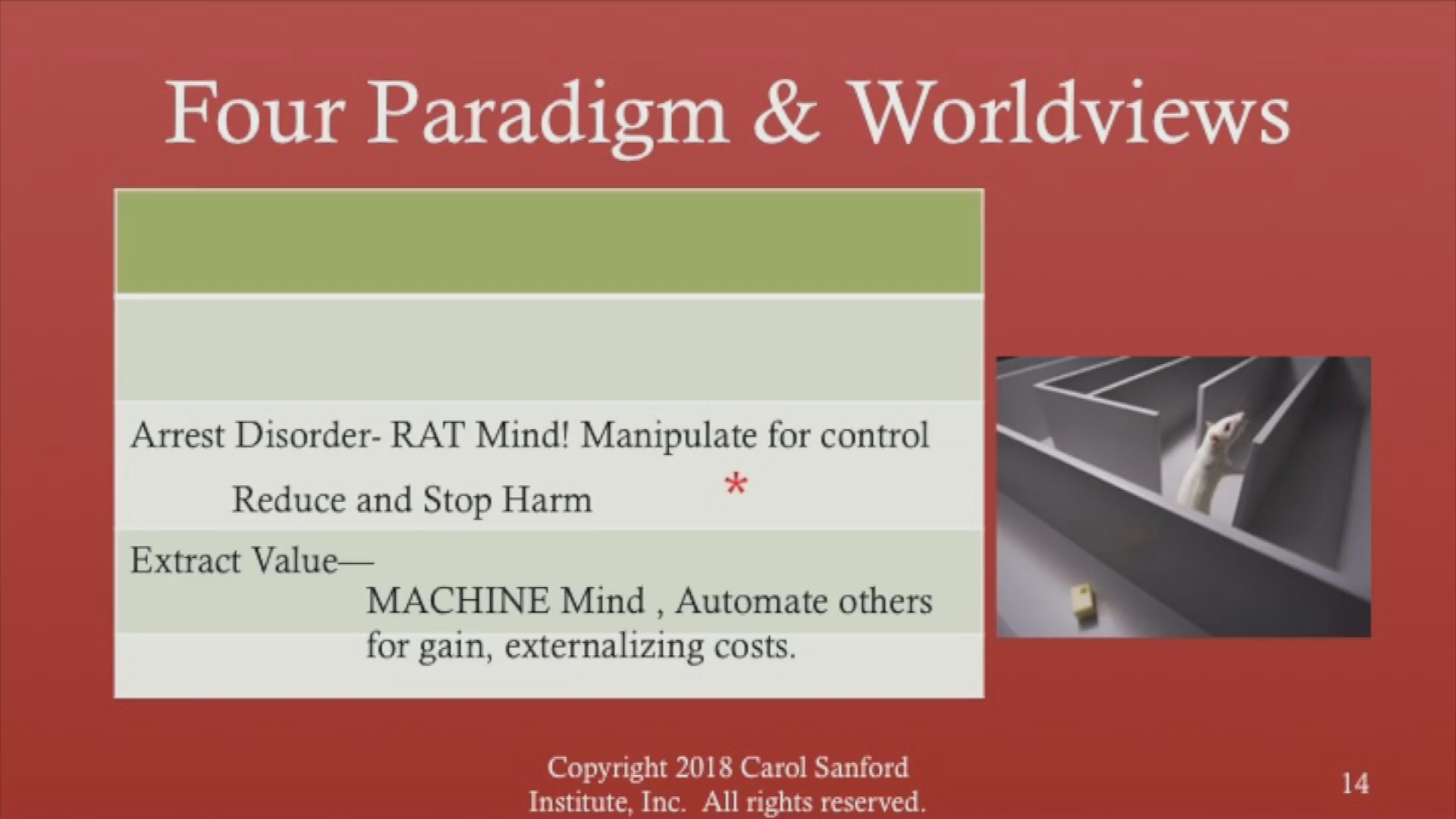 Four Paradigm & Worldviews

Arrest Disorder- RAT Mind! Manipulate for control

Reduce and Stop Harm *

Extract Value—

MACHINE Mind , Automate others for gain, externalizing costs.

Copyright 2018 Carol Sanford Institute, Inc. All rights reserved.

14